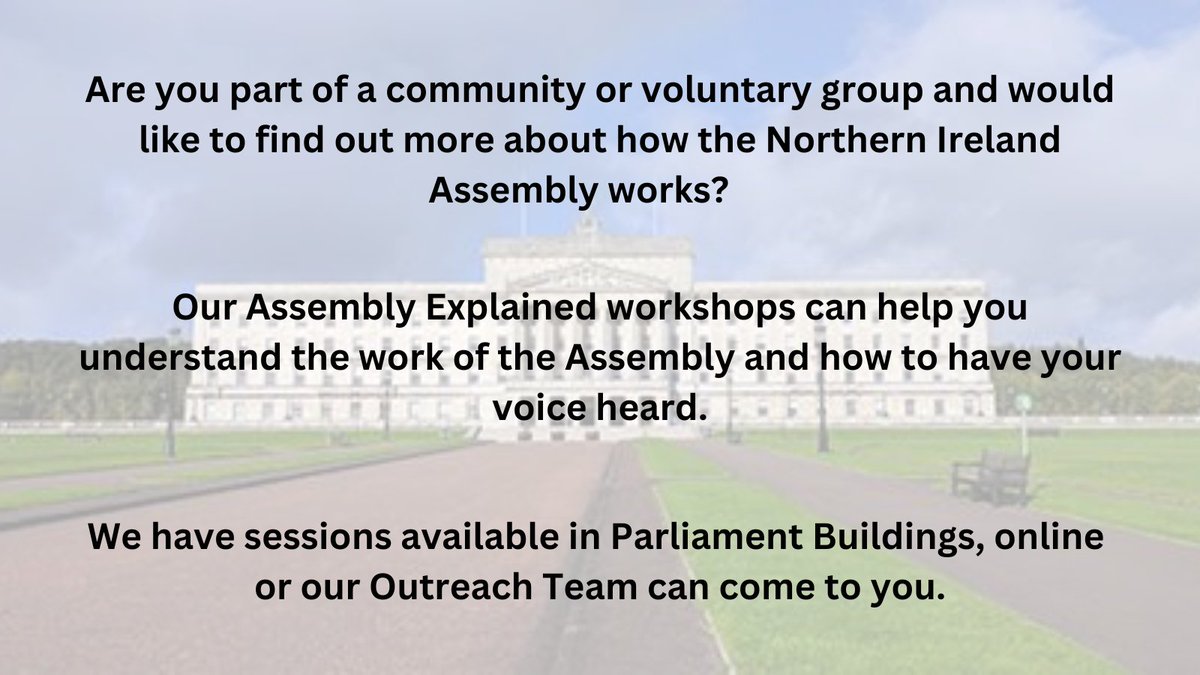 Are you part of a community or voluntary group and would like to find out more about how the Northern Ireland Assembly works?

Our Assembly Explained workshops can help you understand the work of the Assembly and how to have your voice heard.

We have sessions available in Parliament Buildings, online or our Outreach Team can come to you.